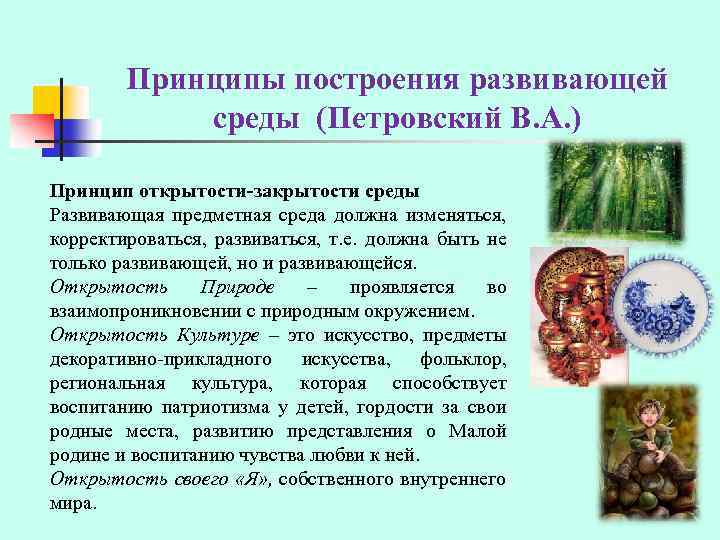 Принципы построения развивающей среды (Петровский В.А.)

Принцип открытости-закрытости среды
Развивающая предметная среда должна изменяться, корректироваться, развиваться, т.е. должна быть не только развивающей, но и развивающейся.
Открытость Природе – проявляется во взаимопроникновении с природным окружением.
Открытость Культуре – это искусство, предметы декоративно-прикладного искусства, фольклор, региональная культура, которая способствует воспитанию патриотизма у детей, гордости за свои родные места, развитию представления о Малой родине и воспитанию чувства любви к ней.
Открытость своего «Я», собственного внутреннего мира.